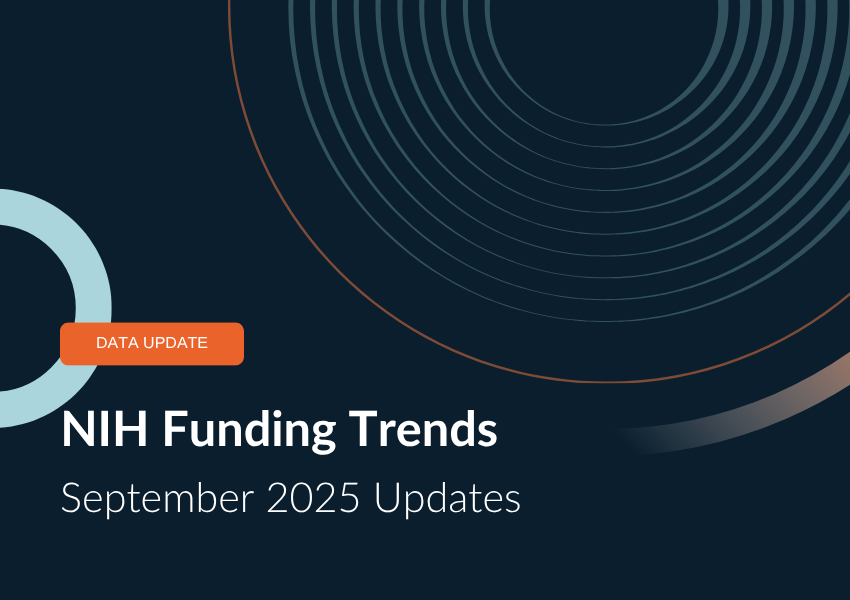 DATA UPDATE

NIH Funding Trends

September 2025 Updates